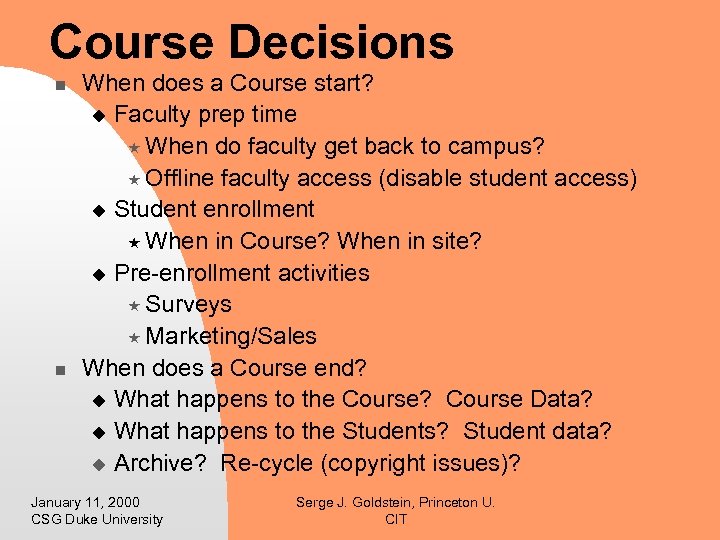 Course Decisions

- When does a Course start?
  - Faculty prep time
    - When do faculty get back to campus?
    - Offline faculty access (disable student access)
  - Student enrollment
    - When in Course? When in site?
  - Pre-enrollment activities
    - Surveys
    - Marketing/Sales
- When does a Course end?
  - What happens to the Course? Course Data?
  - What happens to the Students? Student data?
  - Archive? Re-cycle (copyright issues)?

January 11, 2000
CSG Duke University

Serge J. Goldstein, Princeton U.
CIT